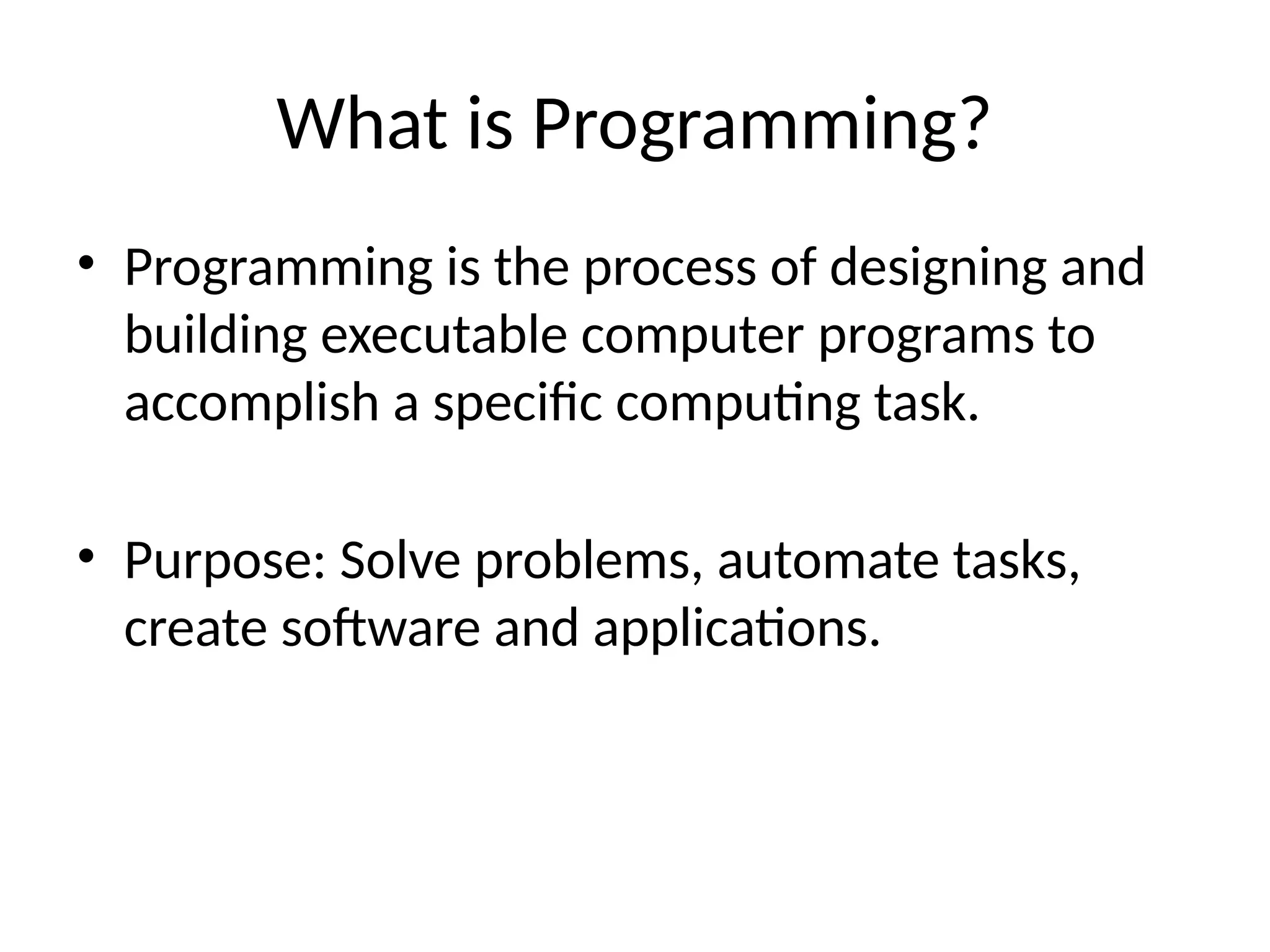 What is Programming?

• Programming is the process of designing and building executable computer programs to accomplish a specific computing task.

• Purpose: Solve problems, automate tasks, create software and applications.